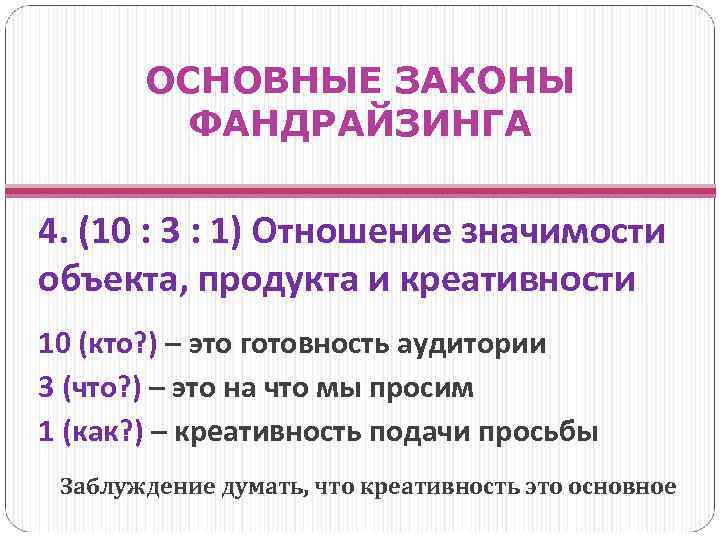 ОСНОВНЫЕ ЗАКОНЫ ФАНДРАЙЗИНГА

4. (10 : 3 : 1) Отношение значимости объекта, продукта и креативности

10 (кто?) – это готовность аудитории

3 (что?) – это на что мы просим

1 (как?) – креативность подачи просьбы

Заблуждение думать, что креативность это основное